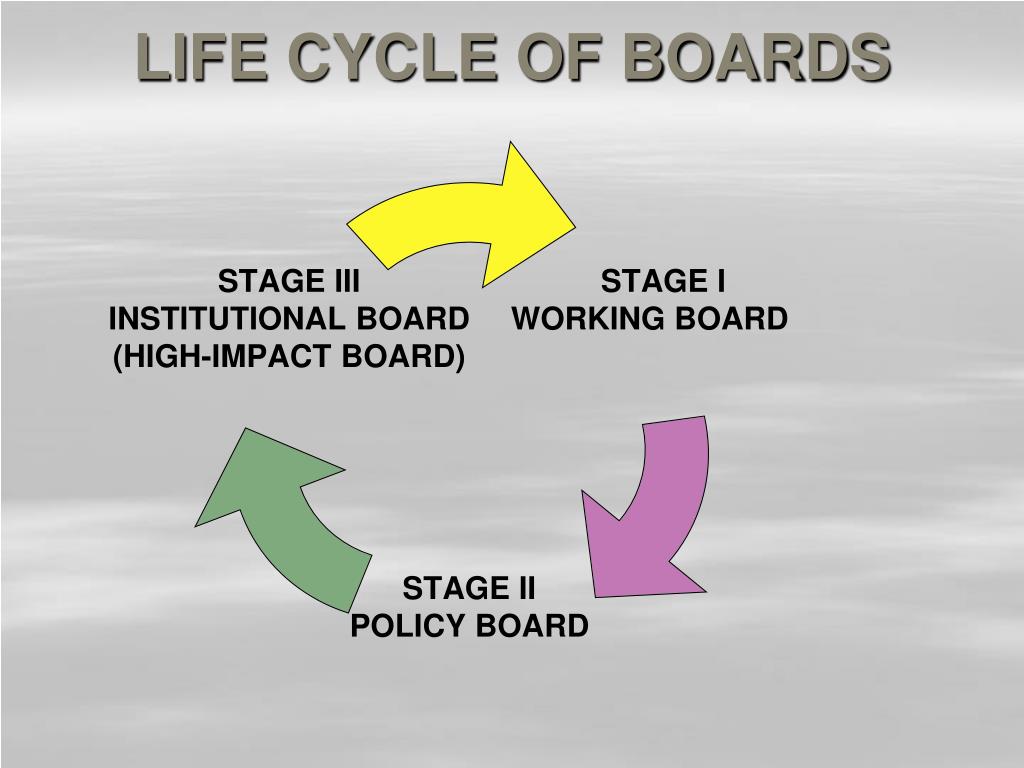 LIFE CYCLE OF BOARDS

STAGE III
INSTITUTIONAL BOARD
(HIGH-IMPACT BOARD)

STAGE I
WORKING BOARD

STAGE II
POLICY BOARD